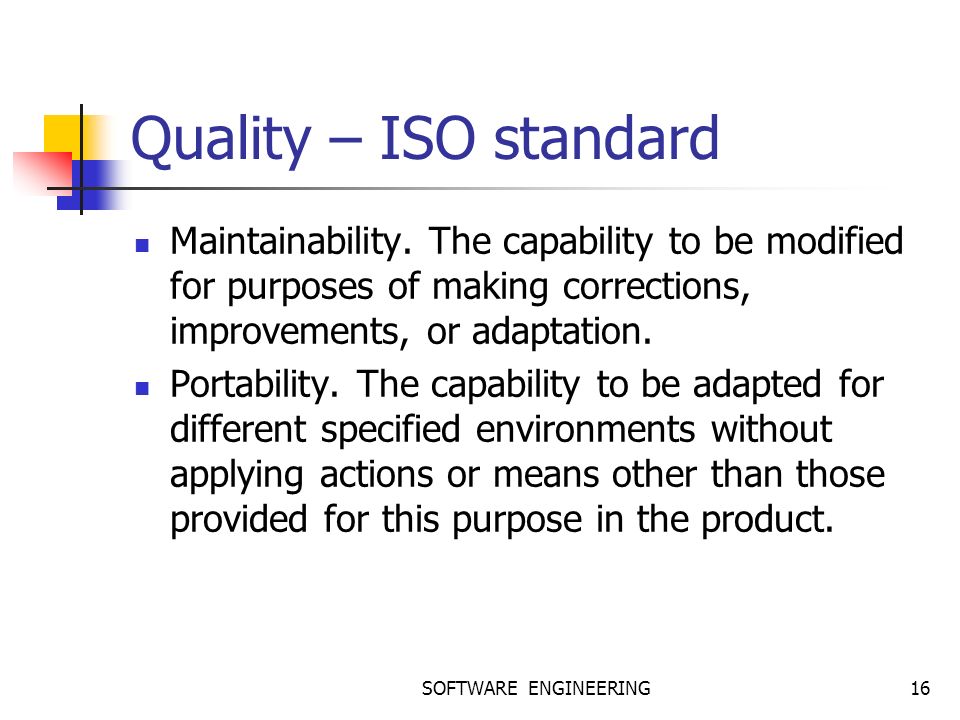 Quality – ISO standard

- Maintainability. The capability to be modified for purposes of making corrections, improvements, or adaptation.
- Portability. The capability to be adapted for different specified environments without applying actions or means other than those provided for this purpose in the product.

SOFTWARE ENGINEERING

16